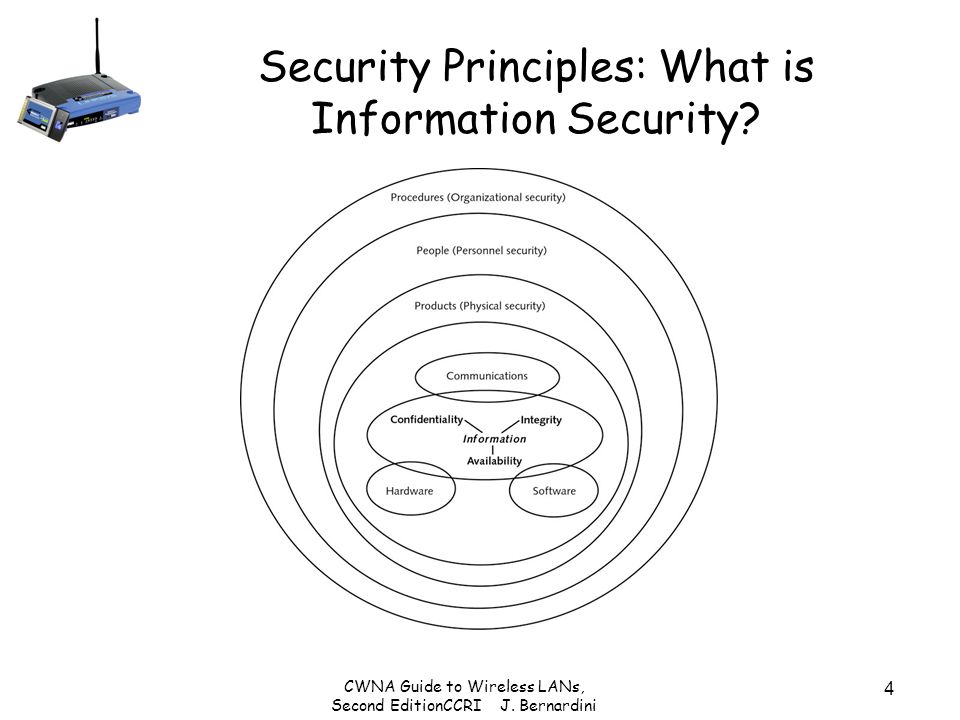 Security Principles: What is Information Security?

Procedures (Organizational security)

People (Personnel security)

Products (Physical security)

Communications

Confidentiality

Integrity

Information

Availability

Hardware

Software

CWNA Guide to Wireless LANs, Second EditionCCRI J. Bernardini

4